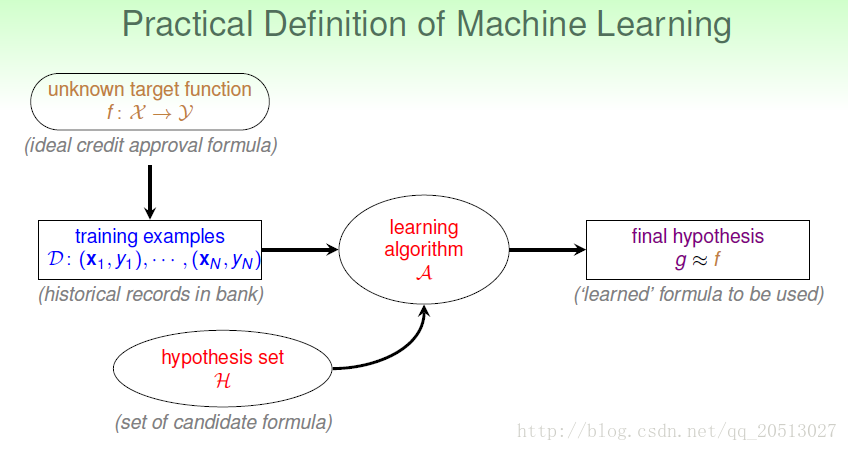 Practical Definition of Machine Learning

unknown target function
$f: \mathcal{X} \to \mathcal{Y}$

(ideal credit approval formula)

training examples
$\mathcal{D}: (\mathbf{x}_1, y_1), \cdots, (\mathbf{x}_N, y_N)$

(historical records in bank)

learning
algorithm
$\mathcal{A}$

final hypothesis
$g \approx f$

('learned' formula to be used)

hypothesis set
$\mathcal{H}$

(set of candidate formula)

http://blog.csdn.net/qq_20513027